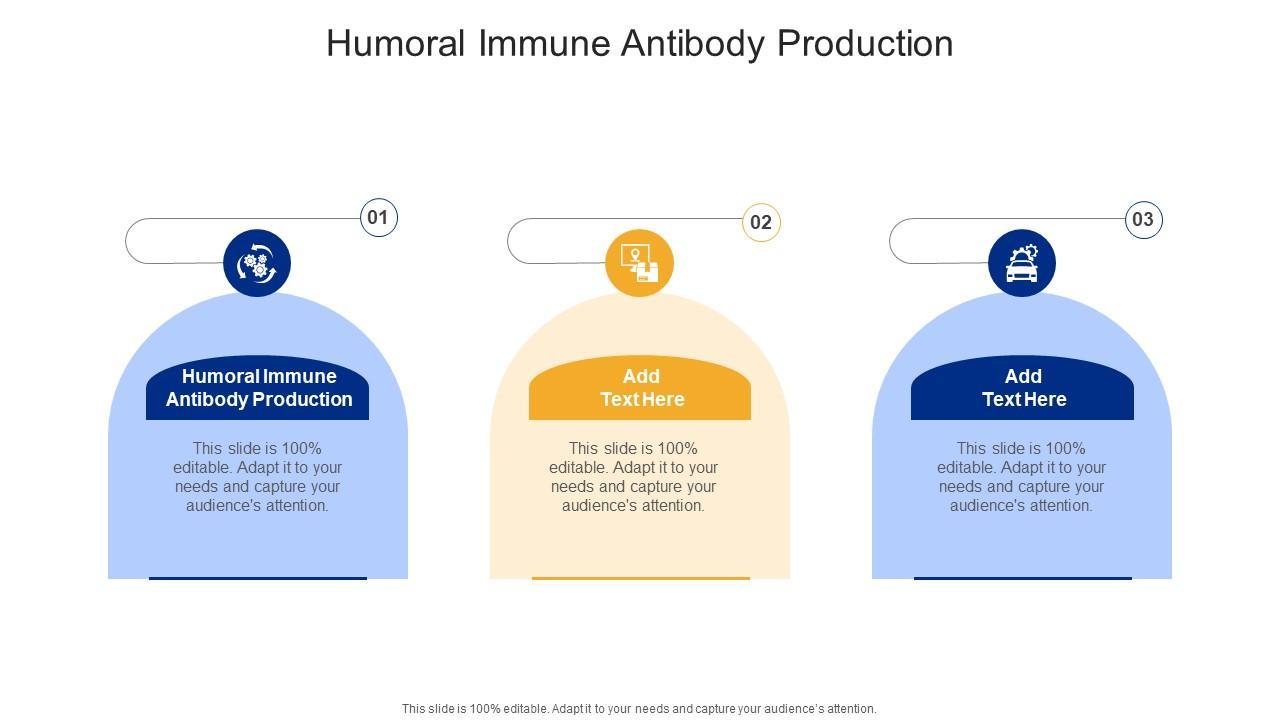 Humoral Immune Antibody Production

01

Humoral Immune Antibody Production

This slide is 100% editable. Adapt it to your needs and capture your audience's attention.

02

Add Text Here

This slide is 100% editable. Adapt it to your needs and capture your audience's attention.

03

Add Text Here

This slide is 100% editable. Adapt it to your needs and capture your audience's attention.

This slide is 100% editable. Adapt it to your needs and capture your audience's attention.